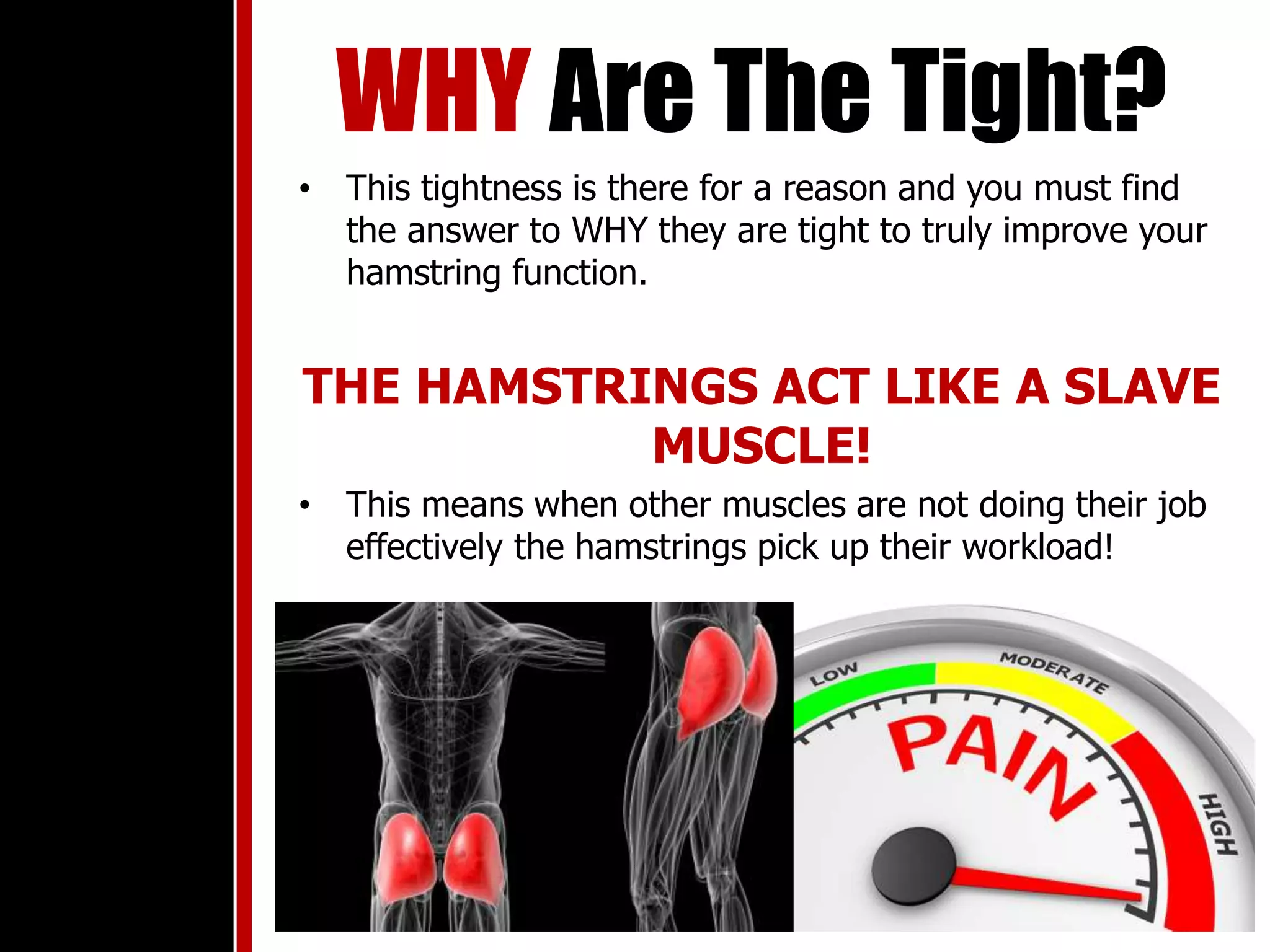 WHY Are The Tight?

• This tightness is there for a reason and you must find the answer to WHY they are tight to truly improve your hamstring function.

THE HAMSTRINGS ACT LIKE A SLAVE MUSCLE!

• This means when other muscles are not doing their job effectively the hamstrings pick up their workload!

LOW
MODERATE
HIGH
PAIN